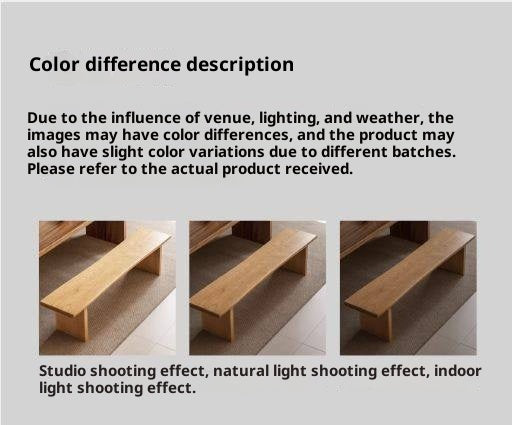 Color difference description

Due to the influence of venue, lighting, and weather, the images may have color differences, and the product may also have slight color variations due to different batches. Please refer to the actual product received.

Studio shooting effect, natural light shooting effect, indoor light shooting effect.